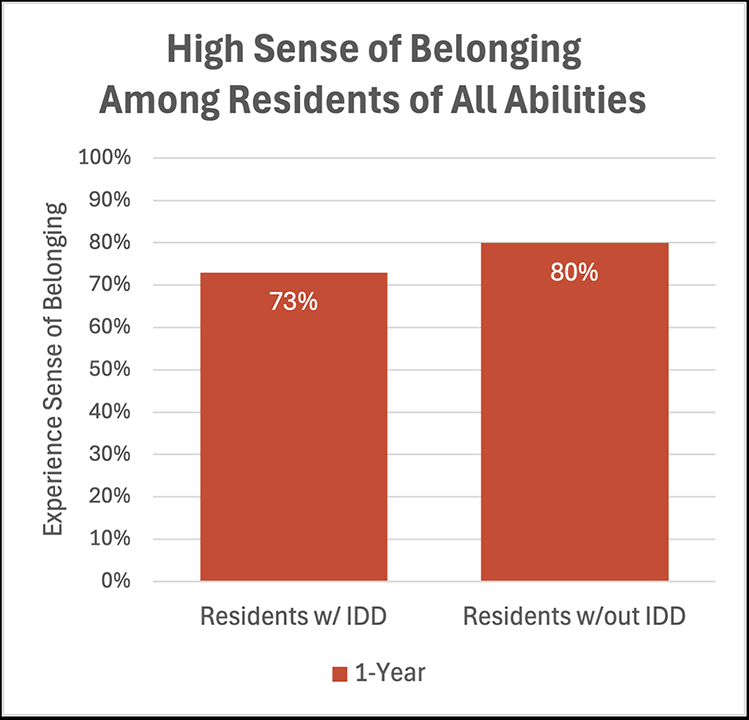 High Sense of Belonging
Among Residents of All Abilities

Experience Sense of Belonging

100%
90%
80%
70%
60%
50%
40%
30%
20%
10%
0%

73%
80%

Residents w/ IDD
Residents w/out IDD

1-Year